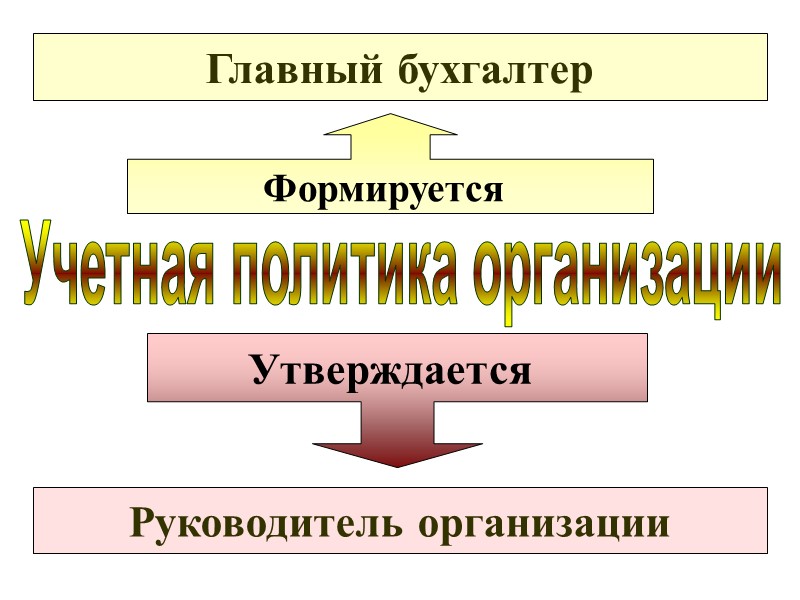 Главный бухгалтер

Формируется

Учетная политика организации

Утверждается

Руководитель организации